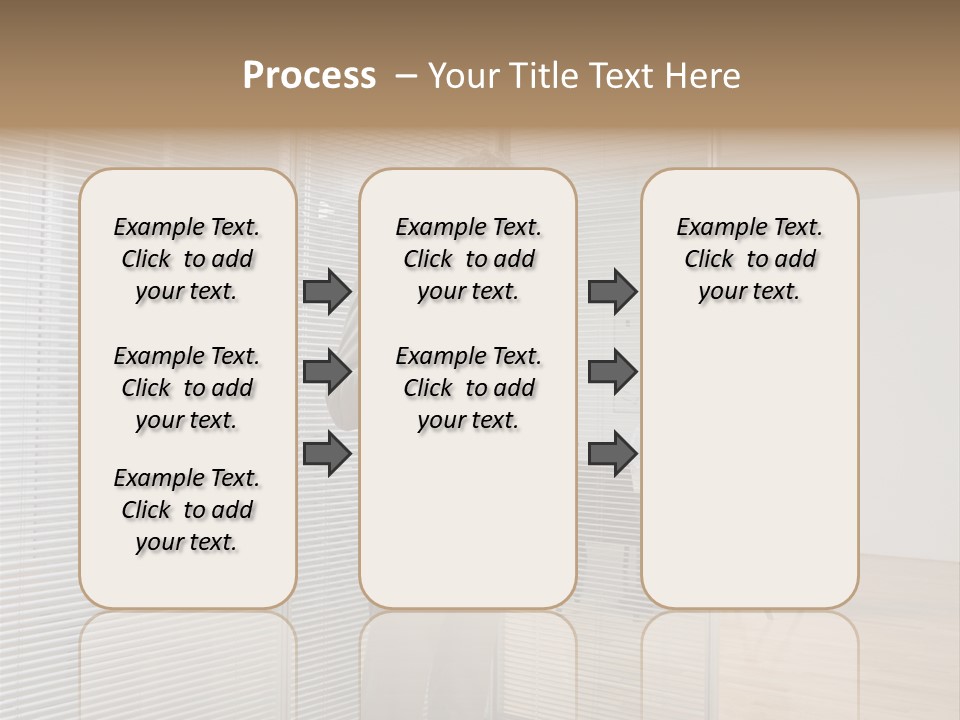 Process – Your Title Text Here

Example Text. Click to add your text.

Example Text. Click to add your text.

Example Text. Click to add your text.

Example Text. Click to add your text.

Example Text. Click to add your text.

Example Text. Click to add your text.